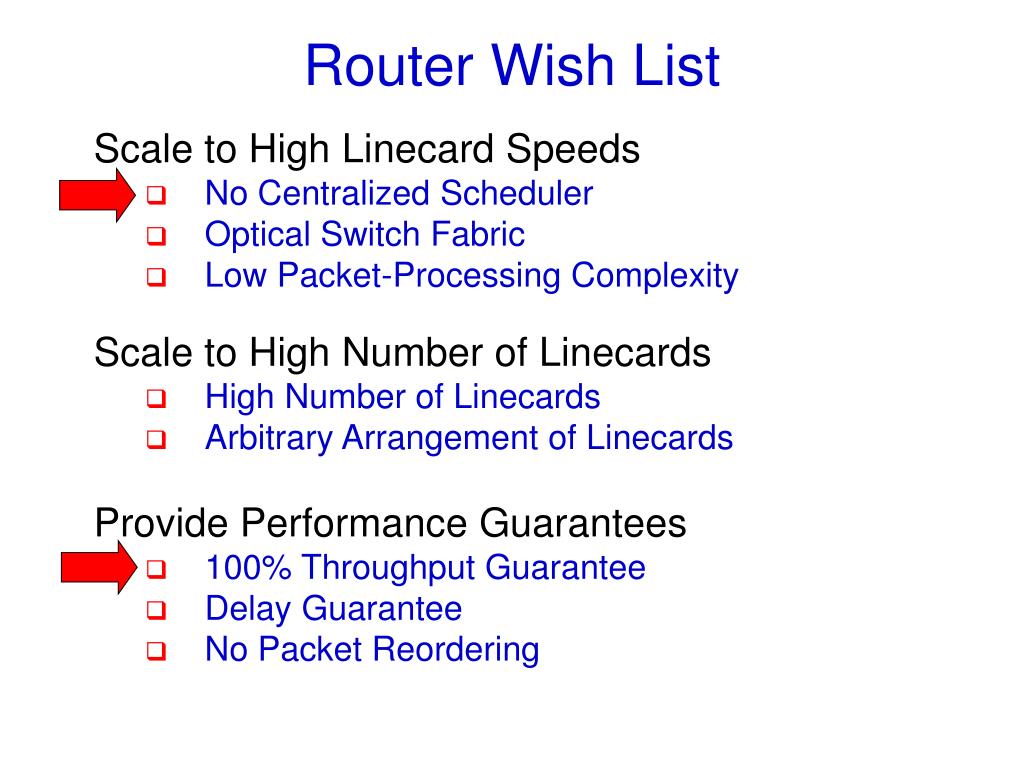 Router Wish List

Scale to High Linecard Speeds
- No Centralized Scheduler
- Optical Switch Fabric
- Low Packet-Processing Complexity

Scale to High Number of Linecards
- High Number of Linecards
- Arbitrary Arrangement of Linecards

Provide Performance Guarantees
- 100% Throughput Guarantee
- Delay Guarantee
- No Packet Reordering